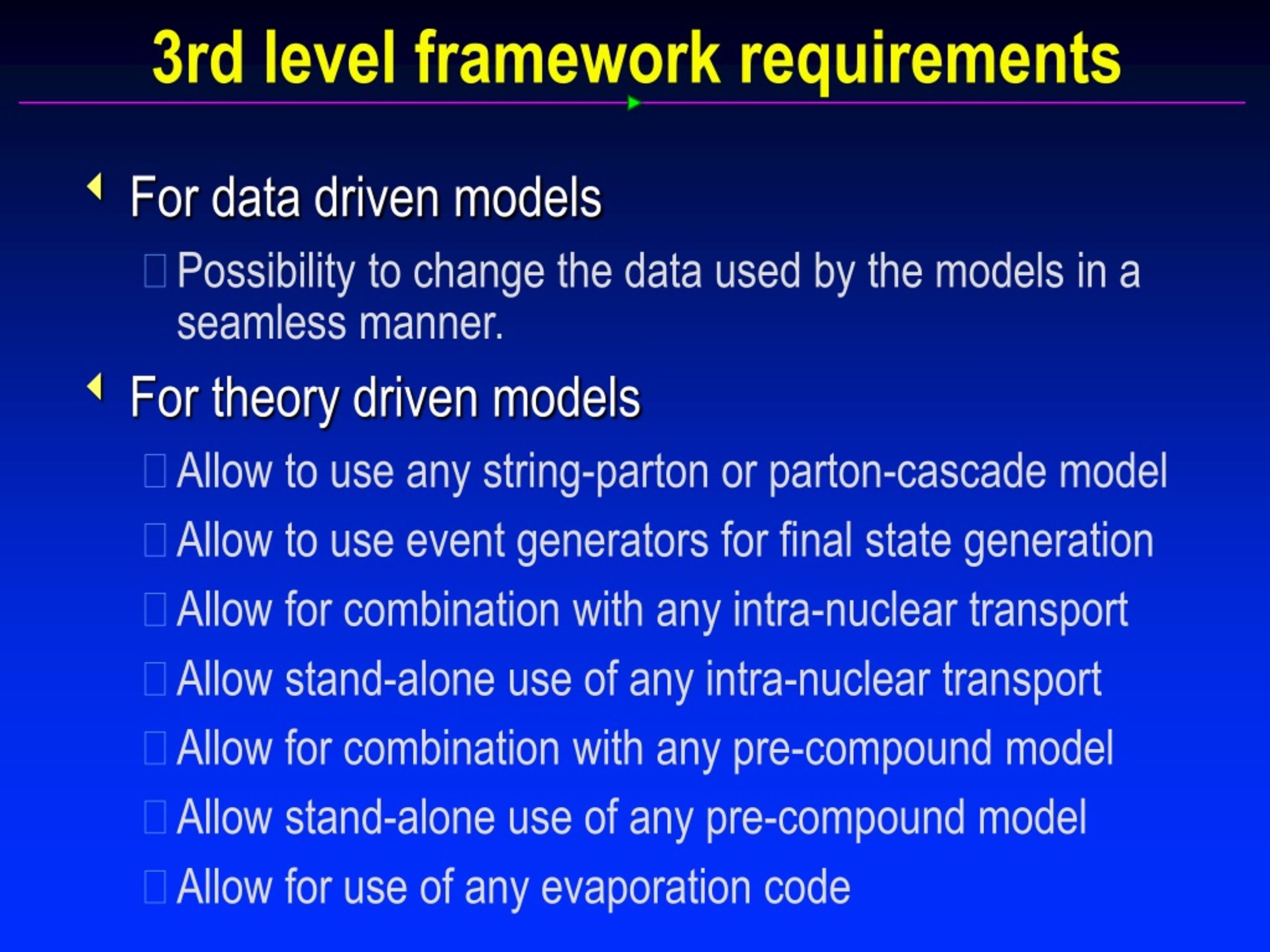 3rd level framework requirements

For data driven models

Possibility to change the data used by the models in a seamless manner.

For theory driven models

Allow to use any string-parton or parton-cascade model

Allow to use event generators for final state generation

Allow for combination with any intra-nuclear transport

Allow stand-alone use of any intra-nuclear transport

Allow for combination with any pre-compound model

Allow stand-alone use of any pre-compound model

Allow for use of any evaporation code